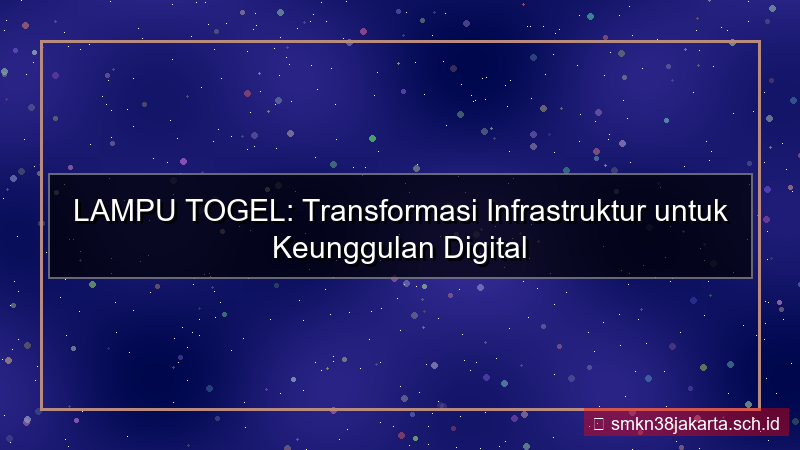 LAMPU TOGEL: Transformasi Infrastruktur untuk Keunggulan Digital

smkn38jakarta.sch.id